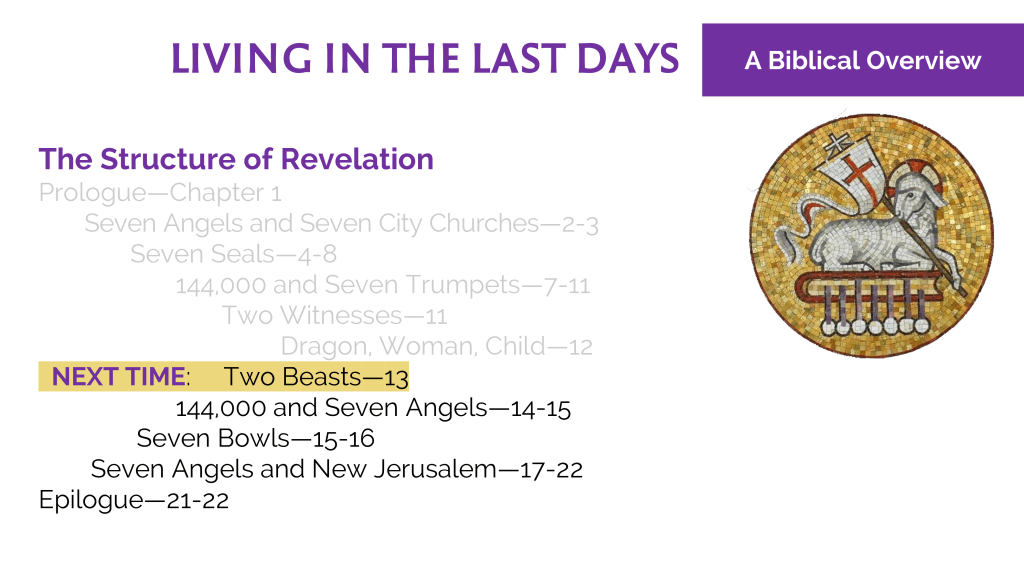 LIVING IN THE LAST DAYS

A Biblical Overview

The Structure of Revelation
Prologue—Chapter 1
Seven Angels and Seven City Churches—2-3
Seven Seals—4-8
144,000 and Seven Trumpets—7-11
Two Witnesses—11
Dragon, Woman, Child—12
NEXT TIME: Two Beasts—13
144,000 and Seven Angels—14-15
Seven Bowls—15-16
Seven Angels and New Jerusalem—17-22
Epilogue—21-22